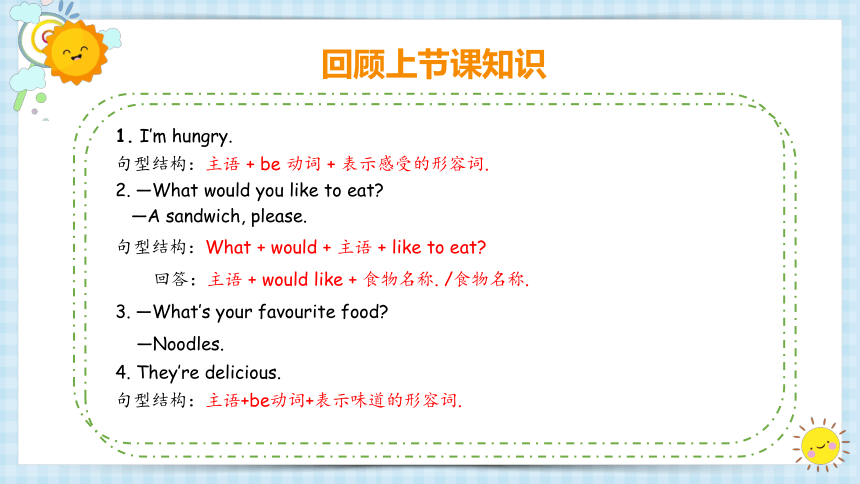 回顾上节课知识

1. I'm hungry.

句型结构：主语 + be 动词 + 表示感受的形容词.

2. —What would you like to eat?

—A sandwich, please.

句型结构：What + would + 主语 + like to eat?

回答：主语 + would like + 食物名称. /食物名称.

3. —What's your favourite food?

—Noodles.

4. They're delicious.

句型结构：主语+be动词+表示味道的形容词.